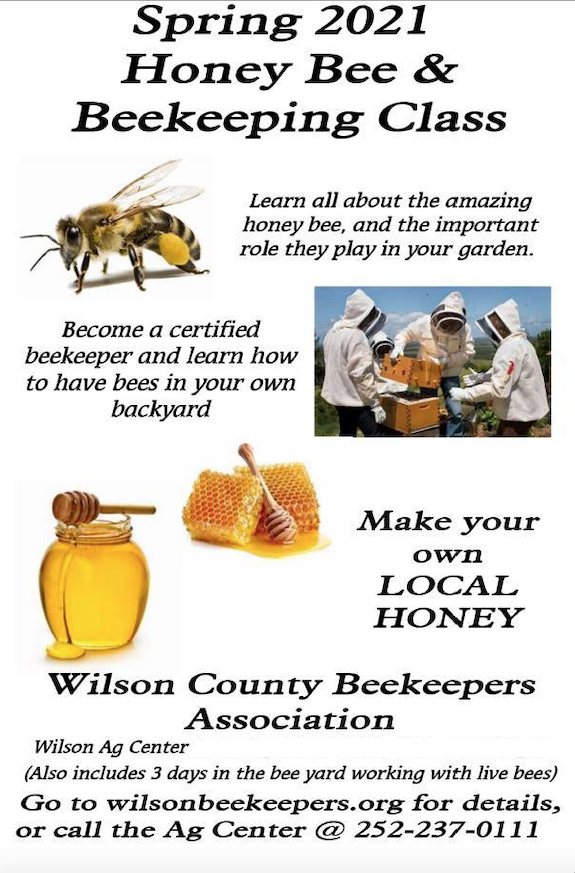 Spring 2021
Honey Bee &
Beekeeping Class

Learn all about the amazing honey bee, and the important role they play in your garden.

Become a certified beekeeper and learn how to have bees in your own backyard

Make your own LOCAL HONEY

Wilson County Beekeepers Association

Wilson Ag Center

(Also includes 3 days in the bee yard working with live bees)

Go to wilsonbeekeepers.org for details, or call the Ag Center @ 252-237-0111